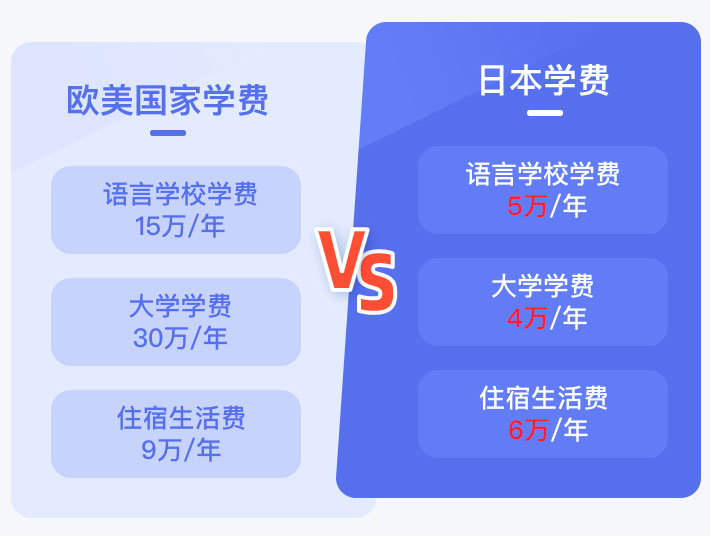 欧美国家学费

语言学校学费
15万/年

大学学费
30万/年

住宿生活费
9万/年

VS

日本学费

语言学校学费
5万/年

大学学费
4万/年

住宿生活费
6万/年